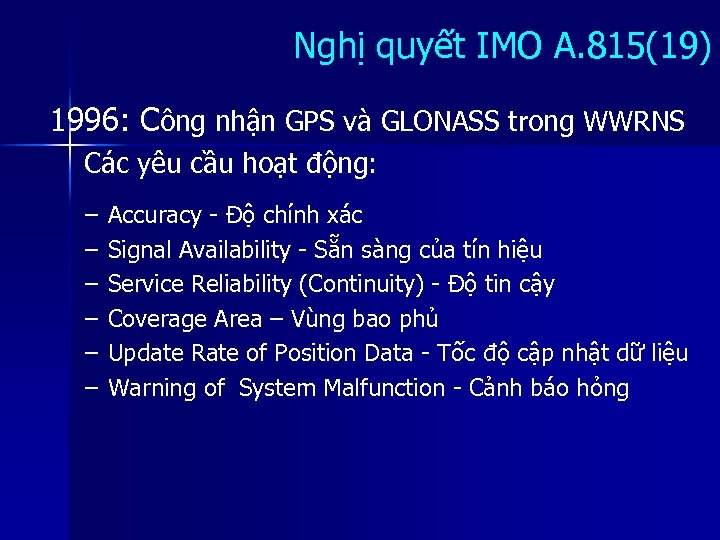 Nghị quyết IMO A.815(19)

1996: Công nhận GPS và GLONASS trong WWRNS

Các yêu cầu hoạt động:

– Accuracy - Độ chính xác
– Signal Availability - Sẵn sàng của tín hiệu
– Service Reliability (Continuity) - Độ tin cậy
– Coverage Area – Vùng bao phủ
– Update Rate of Position Data - Tốc độ cập nhật dữ liệu
– Warning of System Malfunction - Cảnh báo hỏng